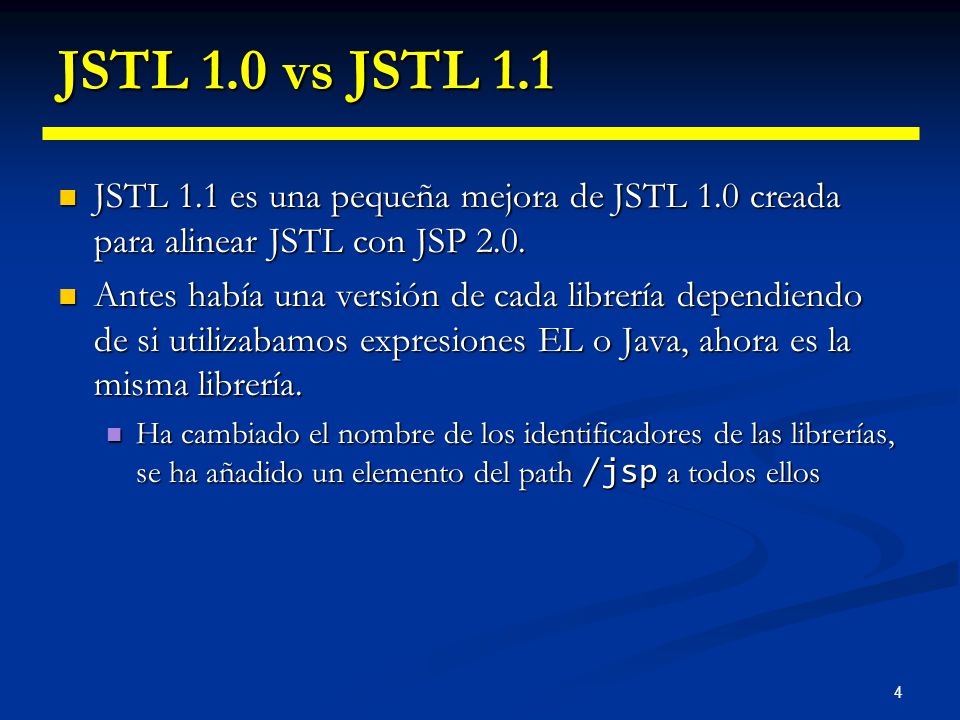 JSTL 1.0 vs JSTL 1.1

JSTL 1.1 es una pequeña mejora de JSTL 1.0 creada para alinear JSTL con JSP 2.0.

Antes había una versión de cada librería dependiendo de si utilizabamos expresiones EL o Java, ahora es la misma librería.

Ha cambiado el nombre de los identificadores de las librerías, se ha añadido un elemento del path /jsp a todos ellos

4